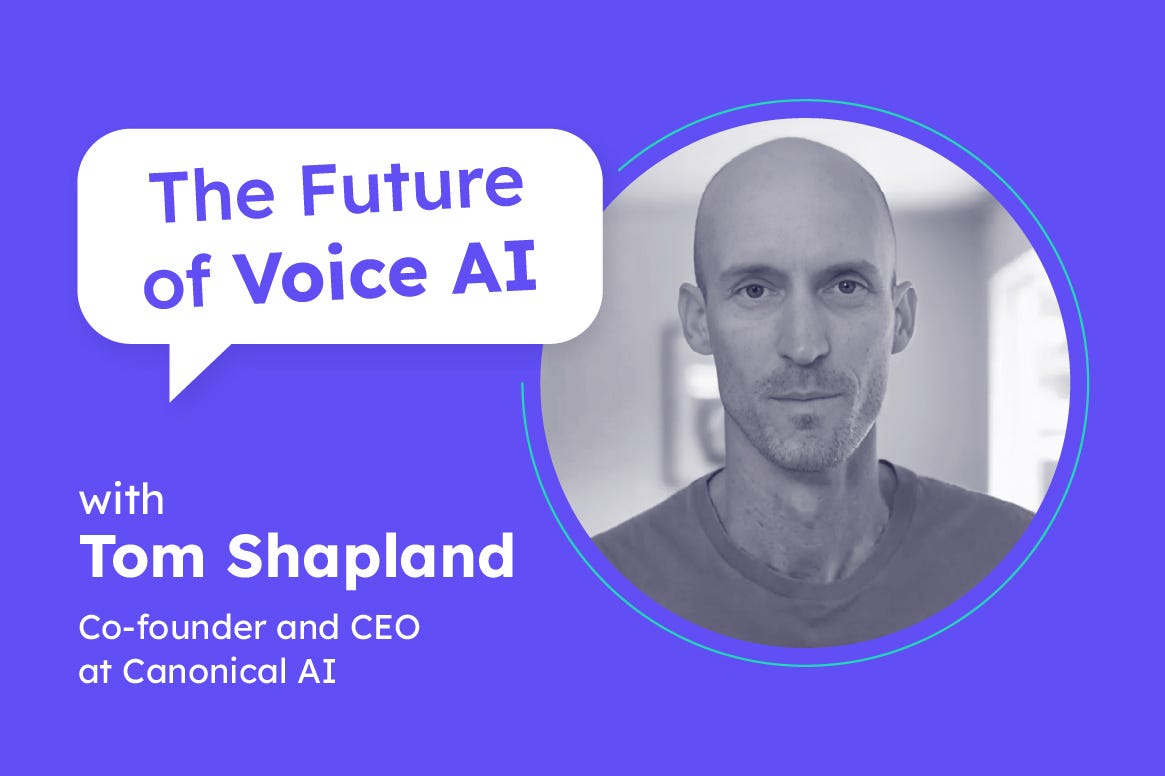 The Future of Voice AI

with
Tom Shapland

Co-founder and CEO at Canonical AI